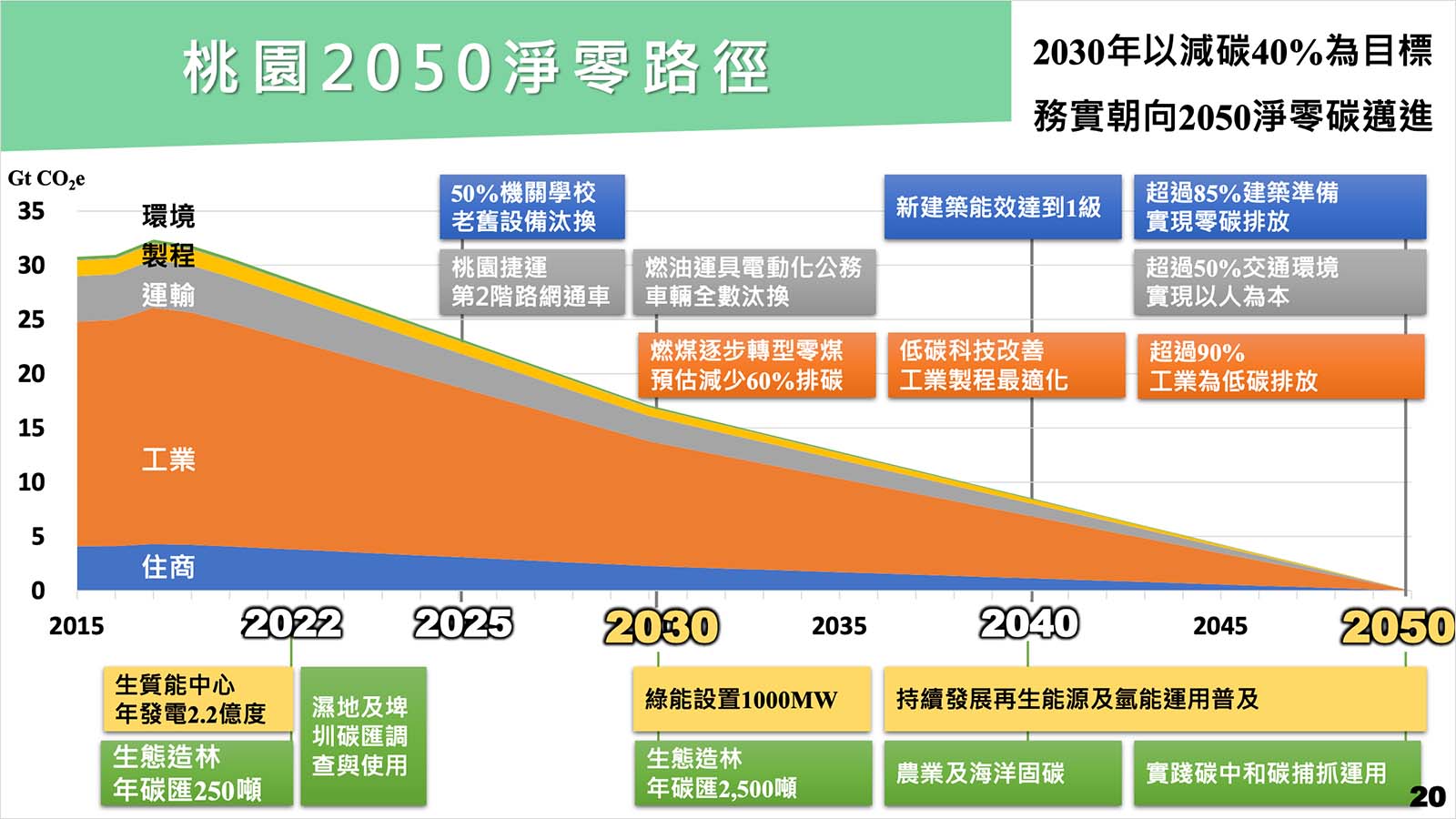 桃園2050淨零路徑

2030年以減碳40%為目標
務實朝向2050淨零碳邁進

Gt $CO_2e$
35
30
25
20
15
10
5
0

環境
製程
運輸
工業
住商

50%機關學校老舊設備汰換

桃園捷運第2階路網通車

燃油運具電動化公務車輛全數汰換

燃煤逐步轉型零煤預估減少60%排碳

新建築能效達到1級

低碳科技改善工業製程最適化

超過85%建築準備實現零碳排放

超過50%交通環境實現以人為本

超過90%工業為低碳排放

2015
2022
2025
2030
2035
2040
2045
2050

生質能中心年發電2.2億度

生態造林年碳匯250噸

濕地及埤圳碳匯調查與使用

綠能設置1000MW

生態造林年碳匯2,500噸

持續發展再生能源及氫能運用普及

農業及海洋固碳

實踐碳中和碳捕抓運用

20